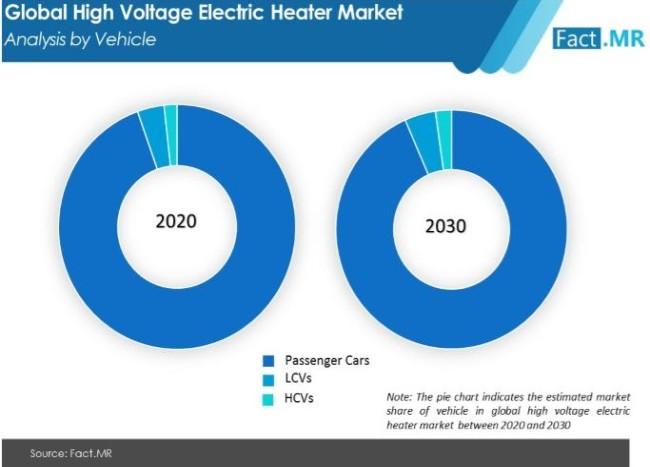 Global High Voltage Electric Heater Market
Analysis by Vehicle

Fact.MR

2020

2030

Passenger Cars
LCVs
HCVs

Note: The pie chart indicates the estimated market share of vehicle in global high voltage electric heater market between 2020 and 2030

Source: Fact.MR